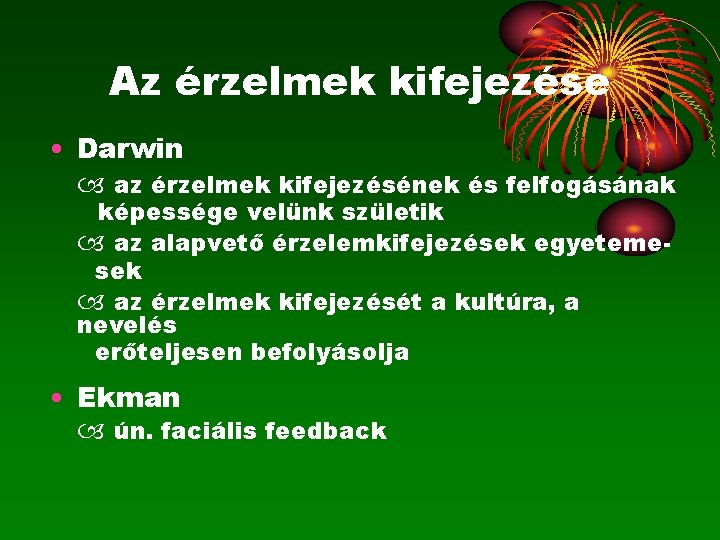 Az érzelmek kifejezése

• Darwin

az érzelmek kifejezésének és felfogásának képessége velünk születik

az alapvető érzelemkifejezések egyetemesek

az érzelmek kifejezését a kultúra, a nevelés erőteljesen befolyásolja

• Ekman

ún. faciális feedback